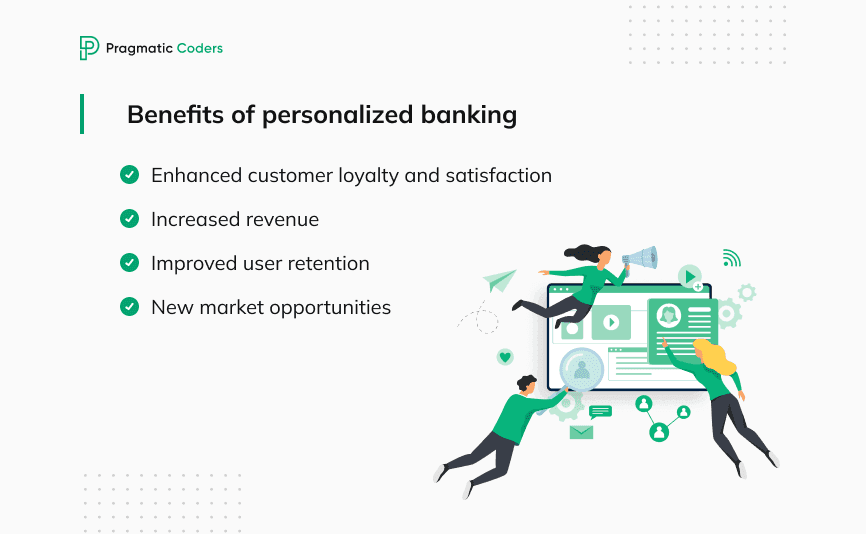 Pragmatic Coders

Benefits of personalized banking

Enhanced customer loyalty and satisfaction

Increased revenue

Improved user retention

New market opportunities